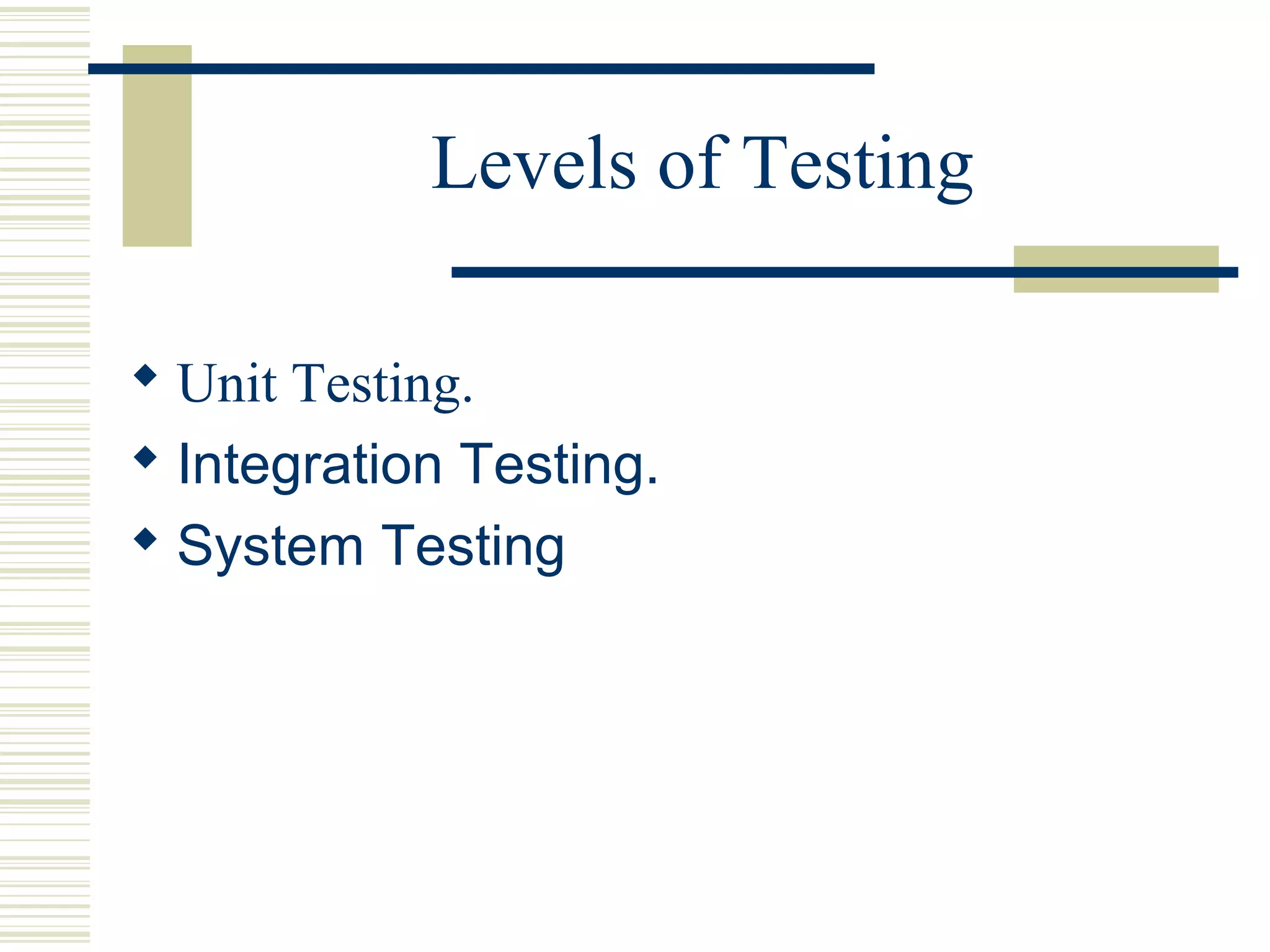 Levels of Testing

◆ Unit Testing.
◆ Integration Testing.
◆ System Testing